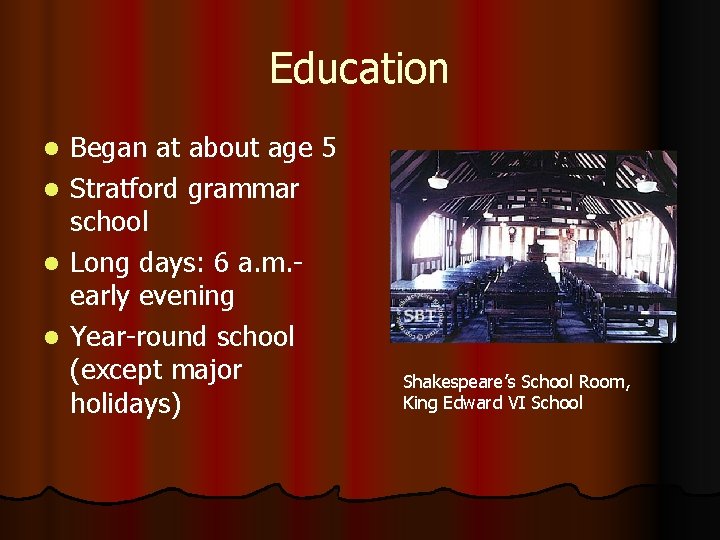 Education

- Began at about age 5
- Stratford grammar school
- Long days: 6 a.m.- early evening
- Year-round school (except major holidays)

SBT

Shakespeare's School Room, King Edward VI School